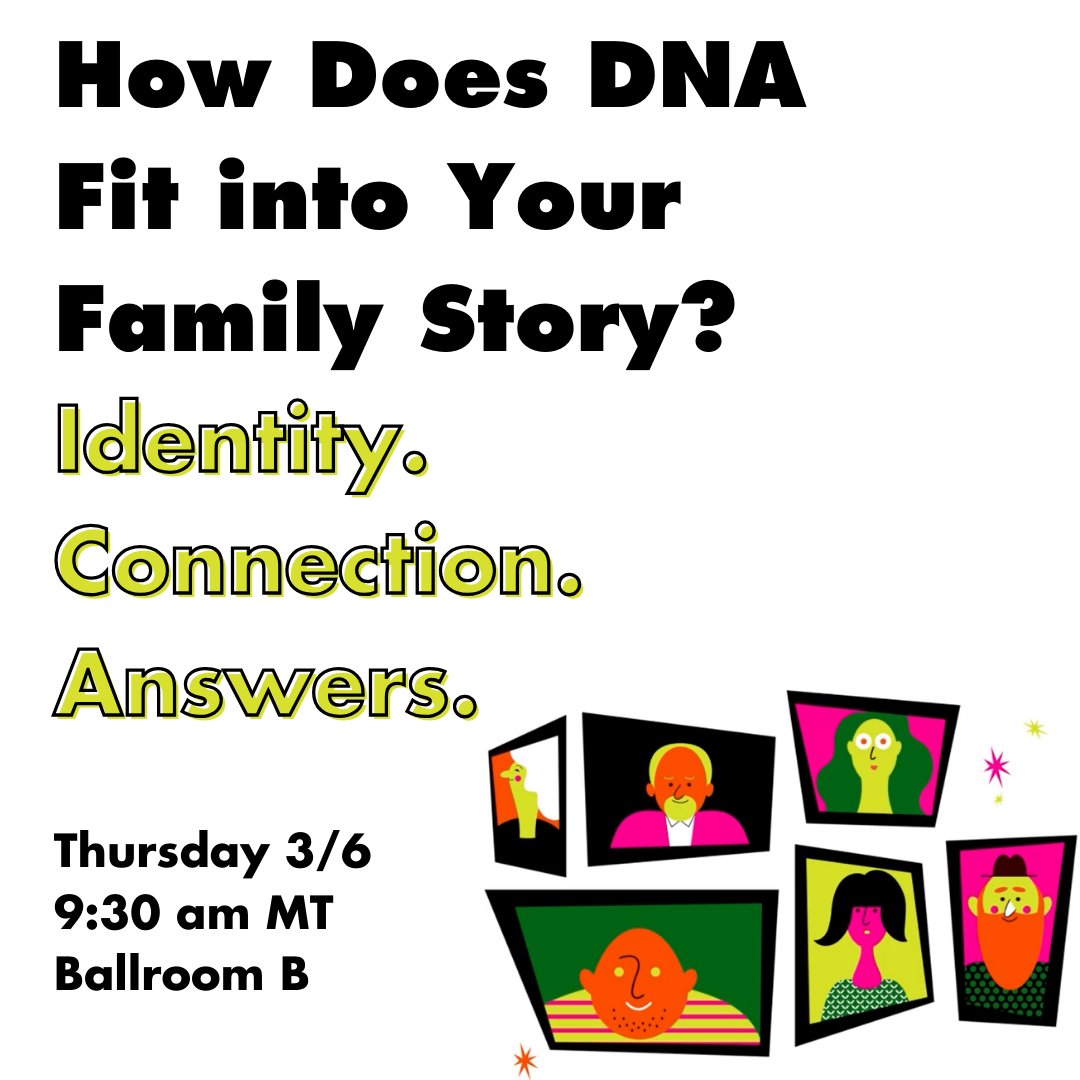 How Does DNA Fit into Your Family Story?

Identity.
Connection.
Answers.

Thursday 3/6
9:30 am MT
Ballroom B